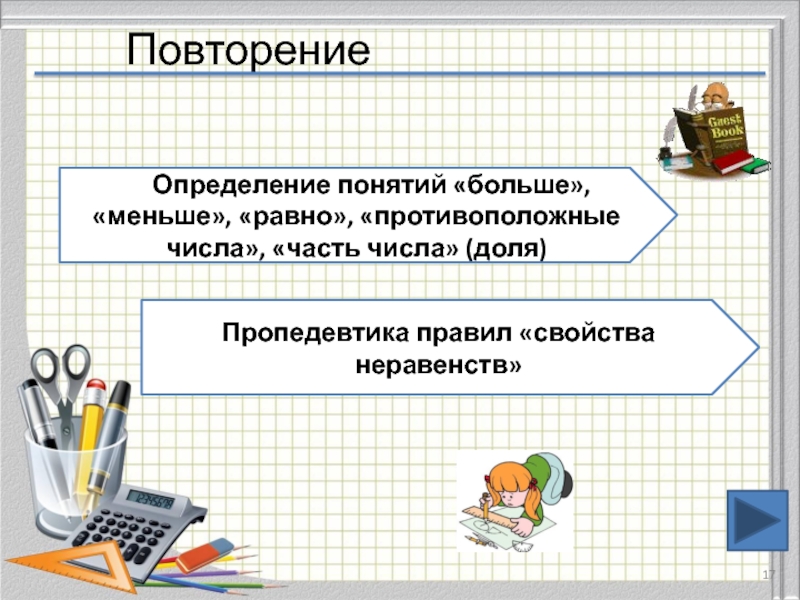 Повторение

Guest Book

Определение понятий «больше», «меньше», «равно», «противоположные числа», «часть числа» (доля)

Пропедевтика правил «свойства неравенств»

12345678

17